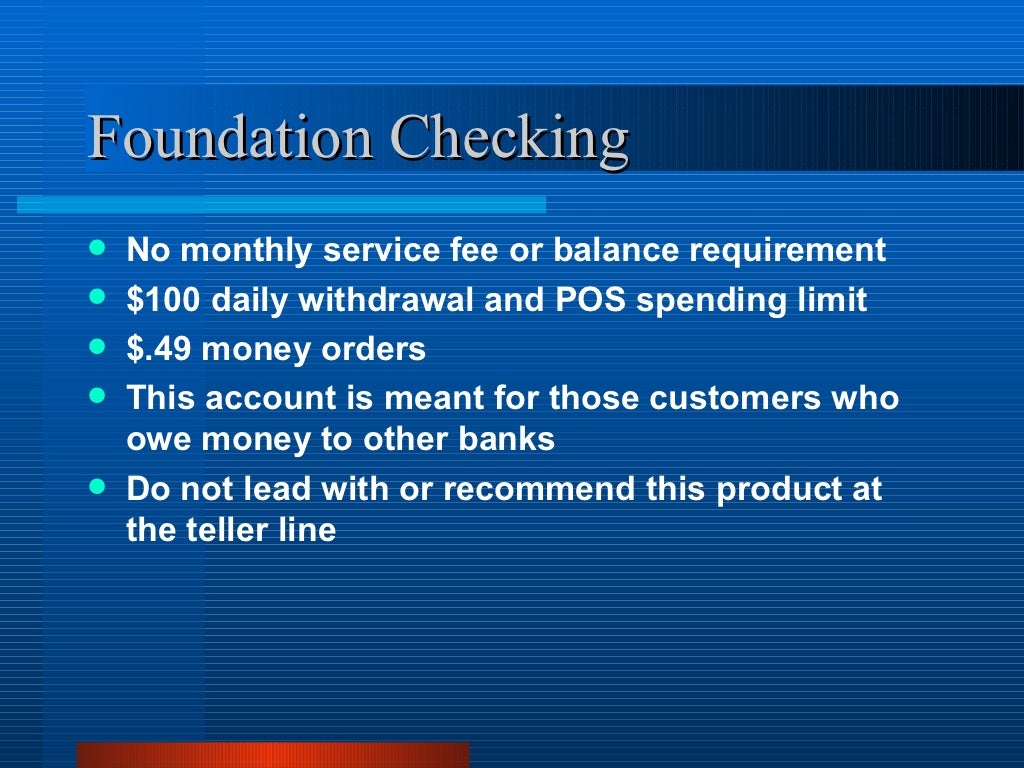 Foundation Checking

- No monthly service fee or balance requirement
- \$100 daily withdrawal and POS spending limit
- \$.49 money orders
- This account is meant for those customers who owe money to other banks
- Do not lead with or recommend this product at the teller line